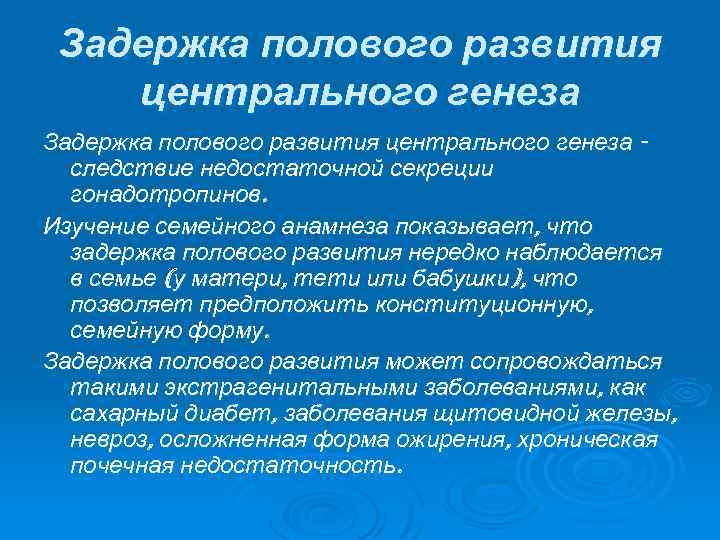 Задержка полового развития центрального генеза

Задержка полового развития центрального генеза - следствие недостаточной секреции гонадотропинов.

Изучение семейного анамнеза показывает, что задержка полового развития нередко наблюдается в семье (у матери, тети или бабушки), что позволяет предположить конституционную, семейную форму.

Задержка полового развития может сопровождаться такими экстрагенитальными заболеваниями, как сахарный диабет, заболевания щитовидной железы, невроз, осложненная форма ожирения, хроническая почечная недостаточность.